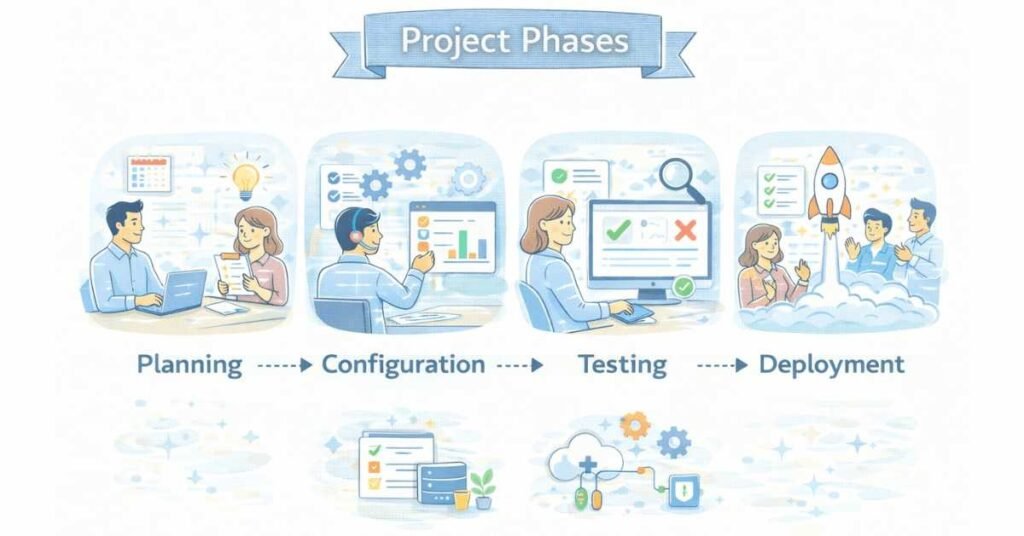 Project Phases

Planning Configuration Testing Deployment